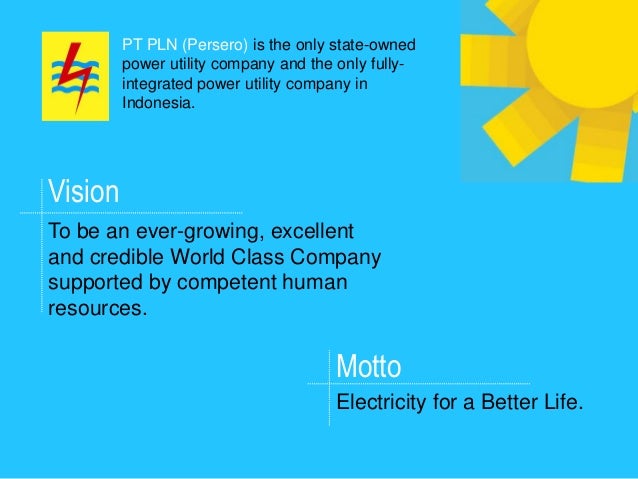 PT PLN (Persero) is the only state-owned power utility company and the only fully-integrated power utility company in Indonesia.

Vision

To be an ever-growing, excellent and credible World Class Company supported by competent human resources.

Motto

Electricity for a Better Life.